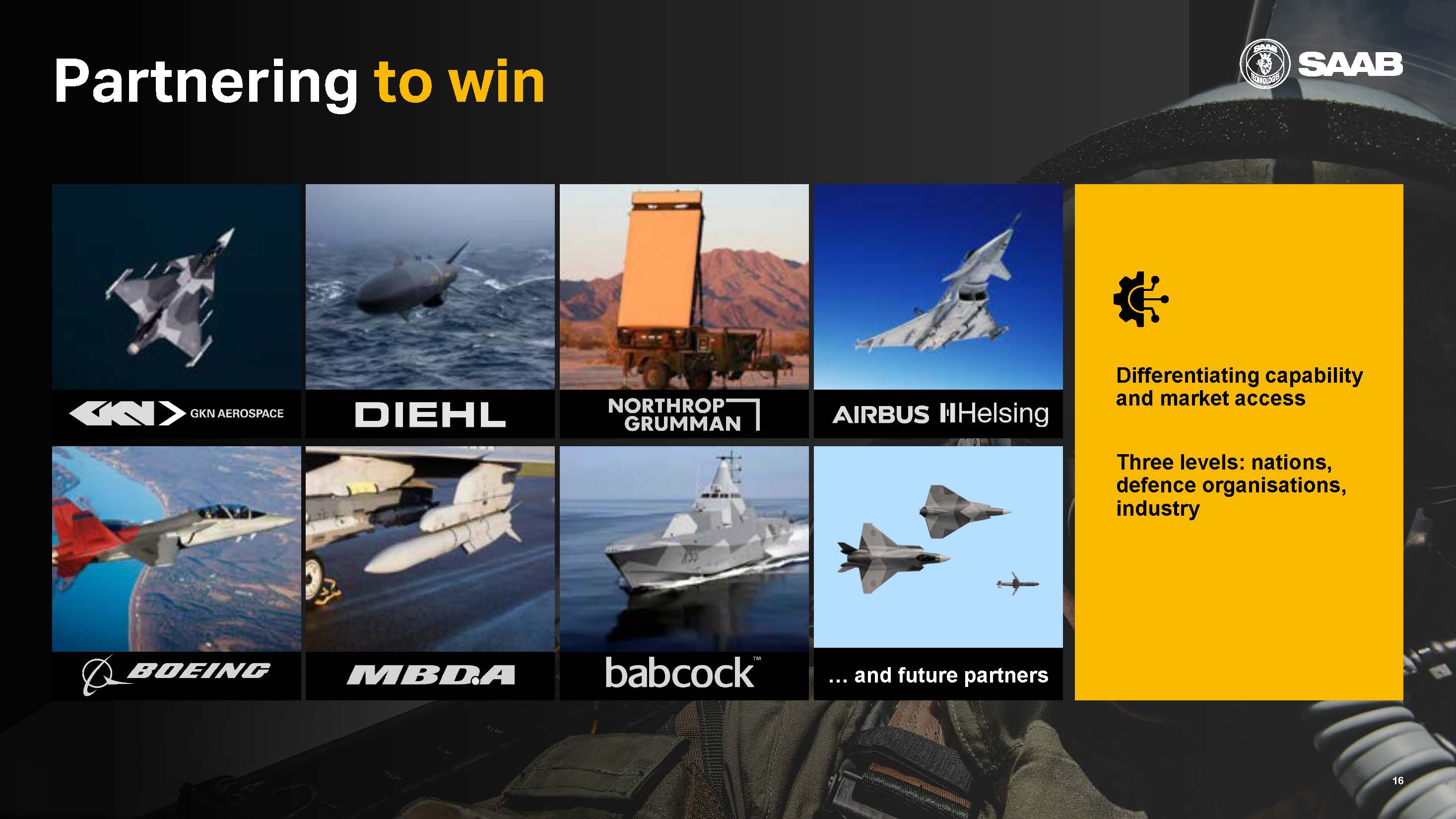 Partnering to win

SAAB

GKN AEROSPACE

DIEHL

NORTHROP GRUMMAN

AIRBUS

Helsing

BOEING

MBDA

babcock™

... and future partners

Differentiating capability and market access

Three levels: nations, defence organisations, industry

16